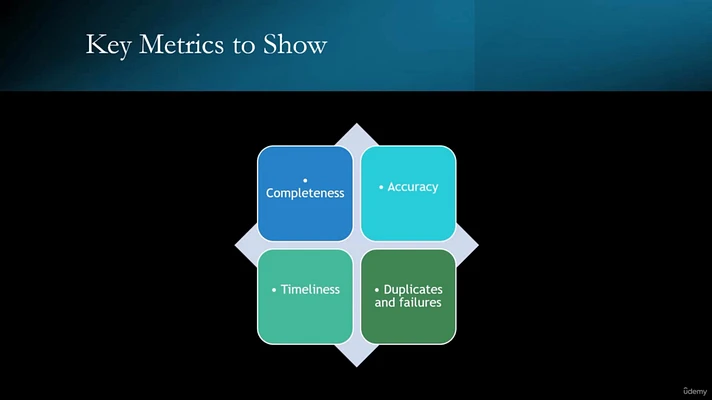 Key Metrics to Show

• Completeness

• Accuracy

• Timeliness

• Duplicates and failures

ûdemy